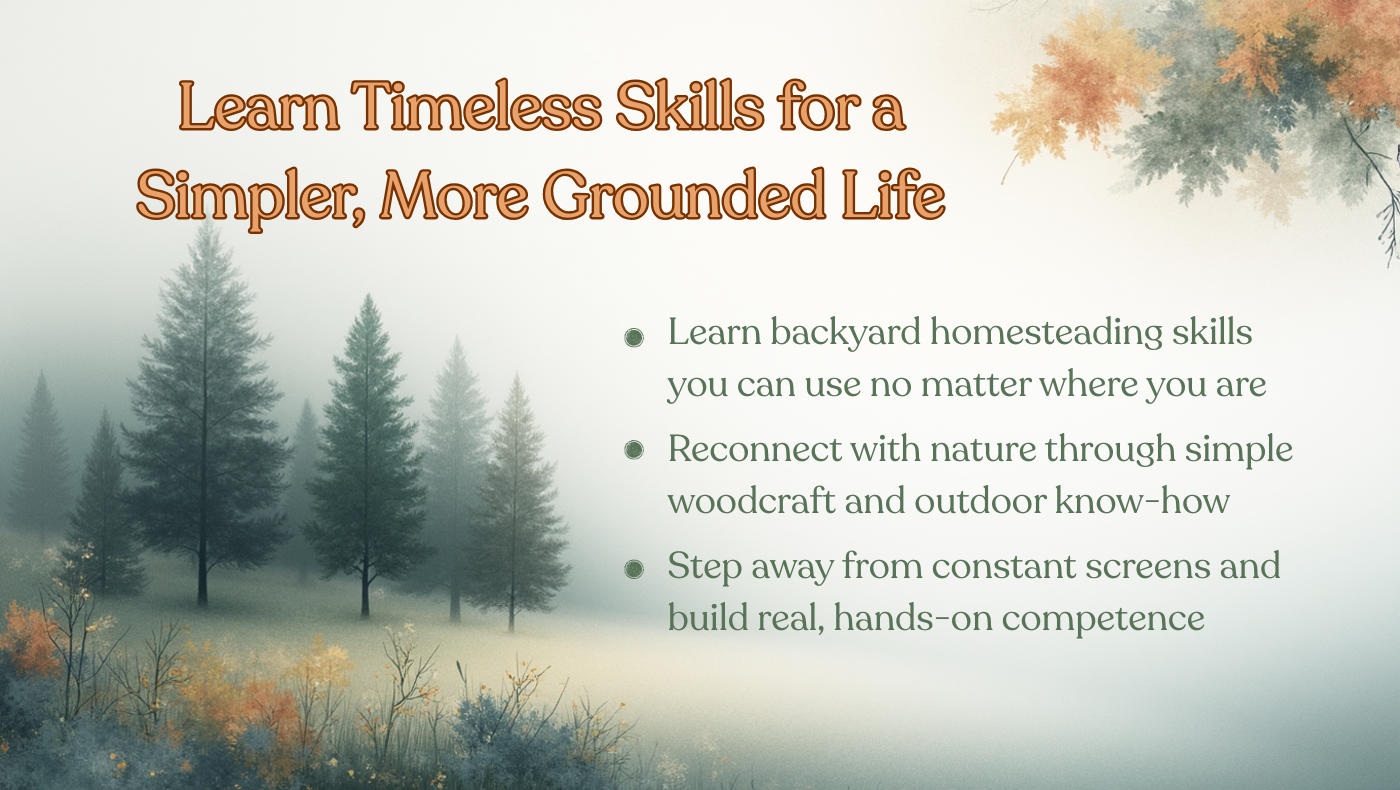 Learn Timeless Skills for a Simpler, More Grounded Life

- Learn backyard homesteading skills you can use no matter where you are
- Reconnect with nature through simple woodcraft and outdoor know-how
- Step away from constant screens and build real, hands-on competence